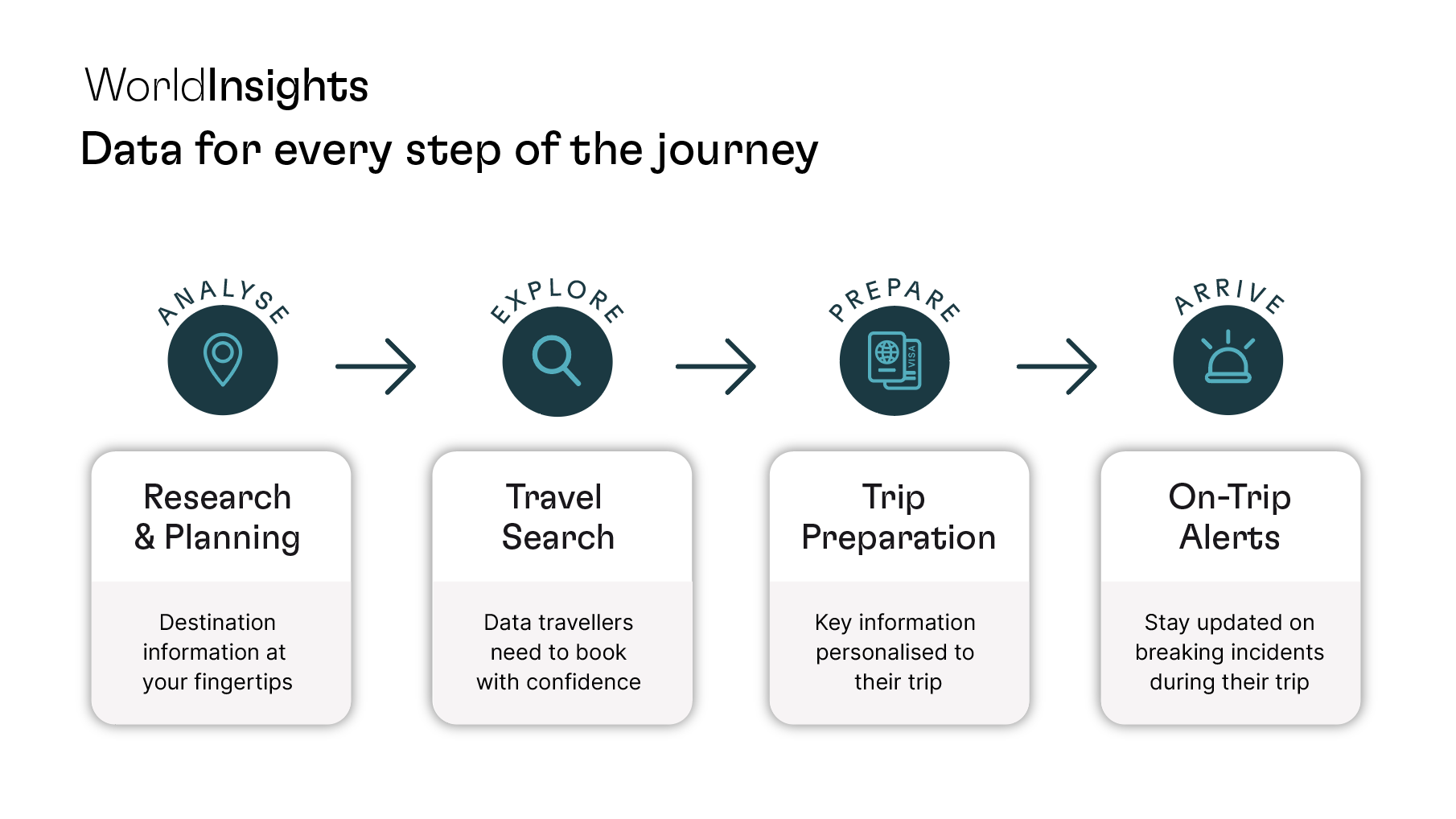 WorldInsights

Data for every step of the journey

ANALYSE

EXPLORE

PREPARE

VISA

ARRIVE

Research & Planning

Destination information at your fingertips

Travel Search

Data travellers need to book with confidence

Trip Preparation

Key information personalised to their trip

On-Trip Alerts

Stay updated on breaking incidents during their trip